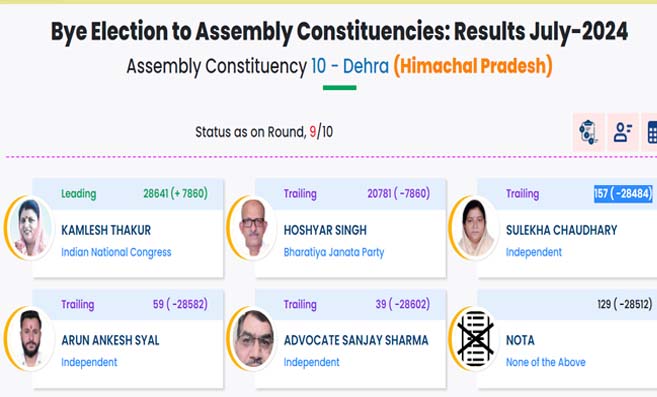 Bye Election to Assembly Constituencies: Results July-2024
Assembly Constituency 10 - Dehra (Himachal Pradesh)

Status as on Round, 9/10

Leading 28641 (+ 7860)
KAMLESH THAKUR
Indian National Congress

Trailing 20781 ( -7860)
HOSHYAR SINGH
Bharatiya Janata Party

Trailing 157 ( -28484)
SULEKHA CHAUDHARY
Independent

Trailing 59 ( -28582)
ARUN ANKESH SYAL
Independent

Trailing 39 ( -28602)
ADVOCATE SANJAY SHARMA
Independent

129 ( -28512)
NOTA
None of the Above